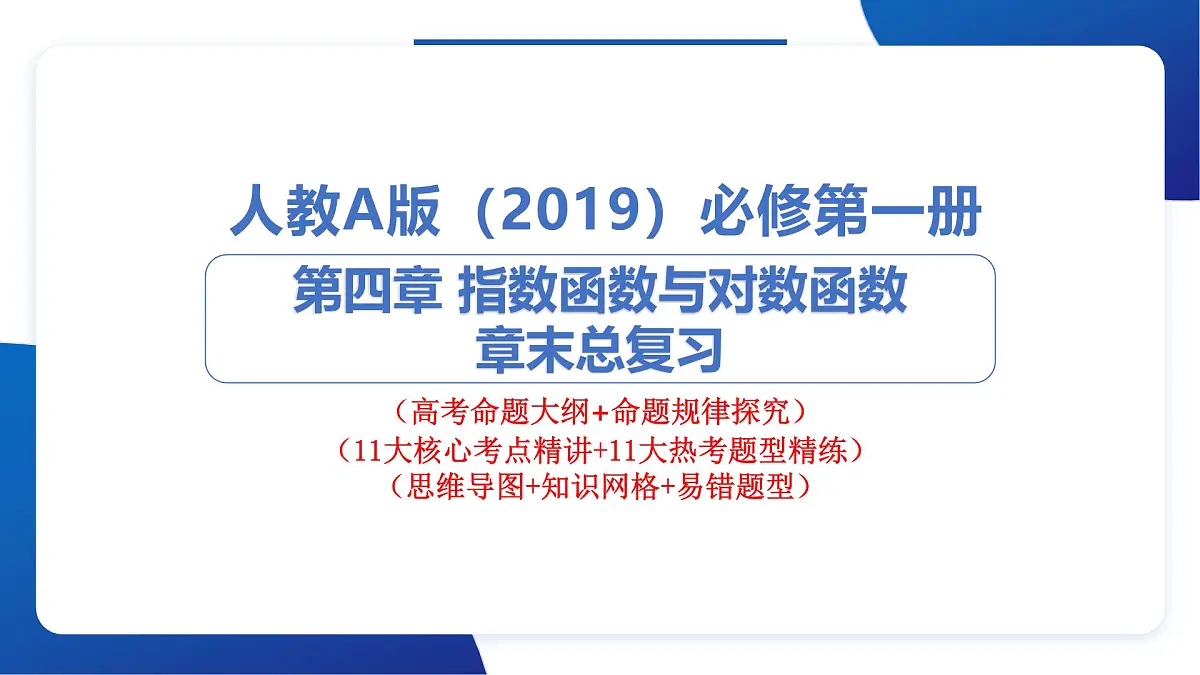 人教A版（2019）必修第一册

第四章 指数函数与对数函数
章末总复习

（高考命题大纲+命题规律探究）
（11大核心考点精讲+11大热考题型精练）
（思维导图+知识网格+易错题型）